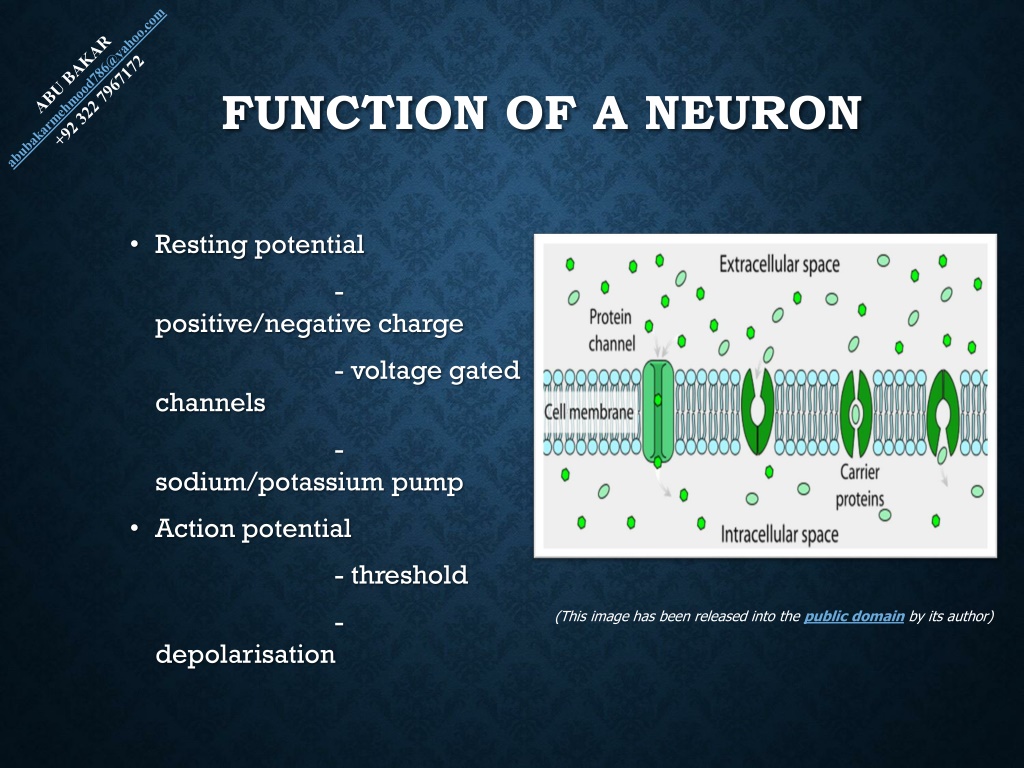 ABU BAKAR
abubakarmehmood786@yahoo.com
+92 322 7967172

FUNCTION OF A NEURON

• Resting potential

- positive/negative charge

- voltage gated channels

- sodium/potassium pump

• Action potential

- threshold

- depolarisation

Extracellular space
Protein channel
Cell membrane
Carrier proteins
Intracellular space

(This image has been released into the public domain by its author)